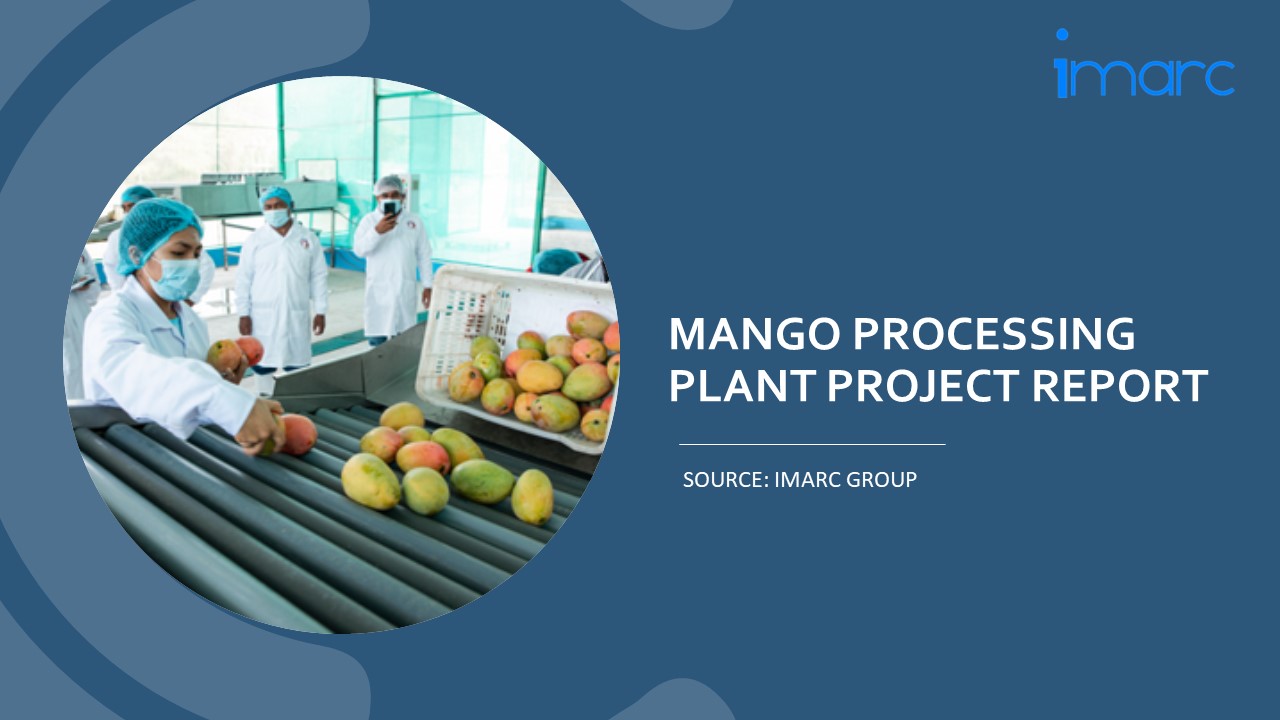 imarc

MANGO PROCESSING PLANT PROJECT REPORT

SOURCE: IMARC GROUP